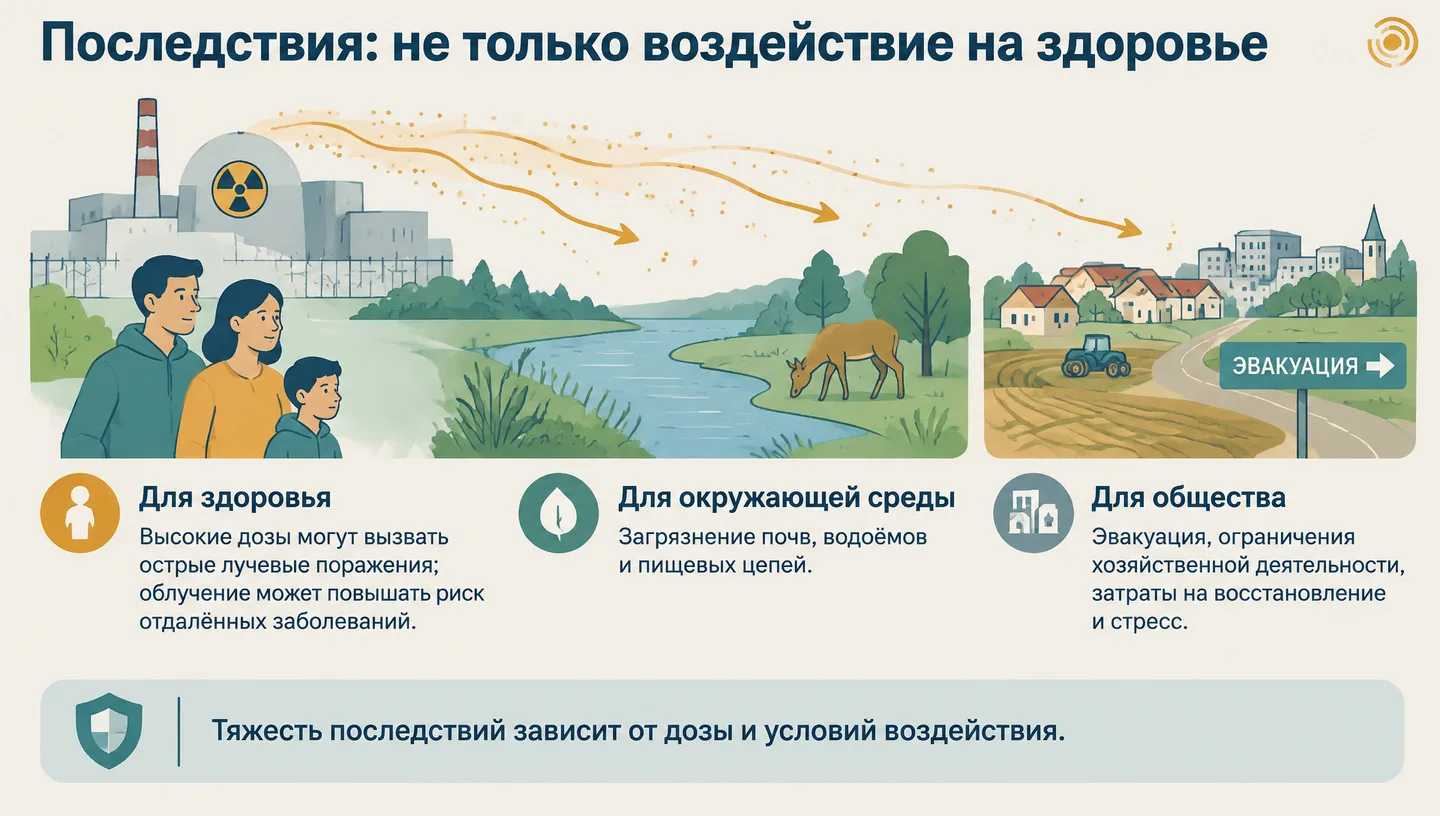 Последствия: не только воздействие на здоровье

ЭВАКУАЦИЯ

Для здоровья

Высокие дозы могут вызвать острые лучевые поражения; облучение может повышать риск отдалённых заболеваний.

Для окружающей среды

Загрязнение почв, водоёмов и пищевых цепей.

Для общества

Эвакуация, ограничения хозяйственной деятельности, затраты на восстановление и стресс.

Тяжесть последствий зависит от дозы и условий воздействия.